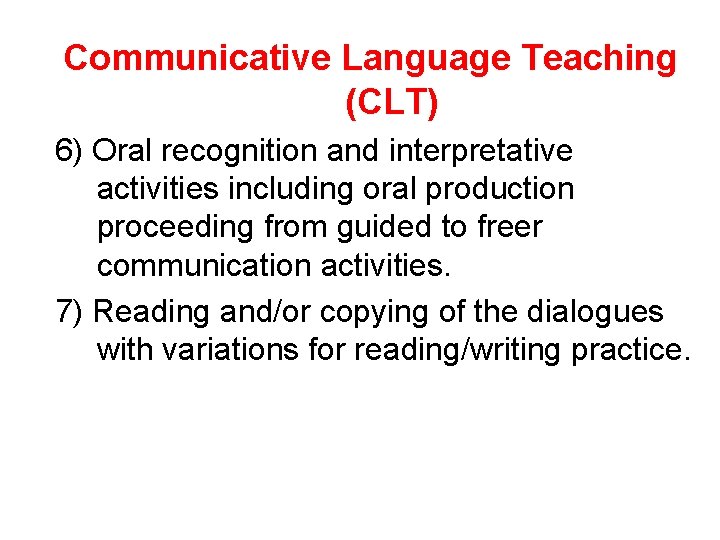 Communicative Language Teaching (CLT)

6) Oral recognition and interpretative activities including oral production proceeding from guided to freer communication activities.

7) Reading and/or copying of the dialogues with variations for reading/writing practice.